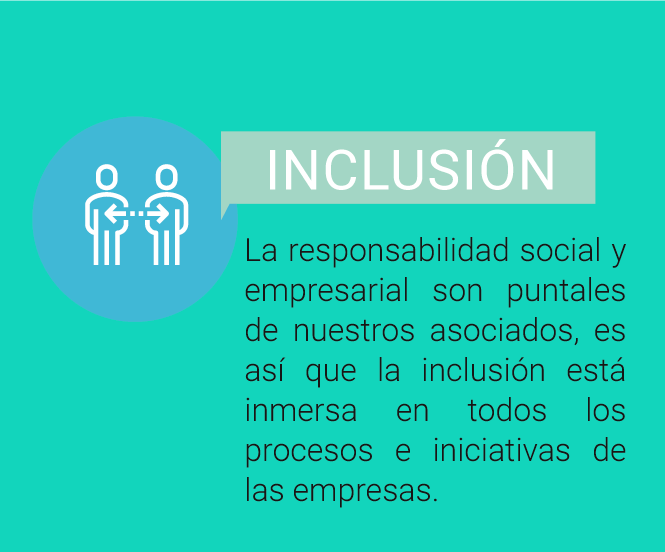 INCLUSIÓN

La responsabilidad social y empresarial son puntales de nuestros asociados, es así que la inclusión está inmersa en todos los procesos e iniciativas de las empresas.